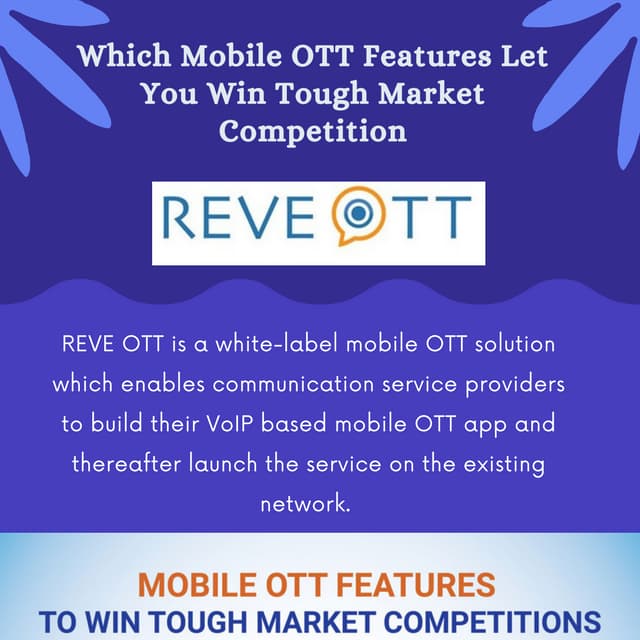 Which Mobile OTT Features Let You Win Tough Market Competition

REVE OTT

REVE OTT is a white-label mobile OTT solution which enables communication service providers to build their VoIP based mobile OTT app and thereafter launch the service on the existing network.

MOBILE OTT FEATURES
TO WIN TOUGH MARKET COMPETITIONS